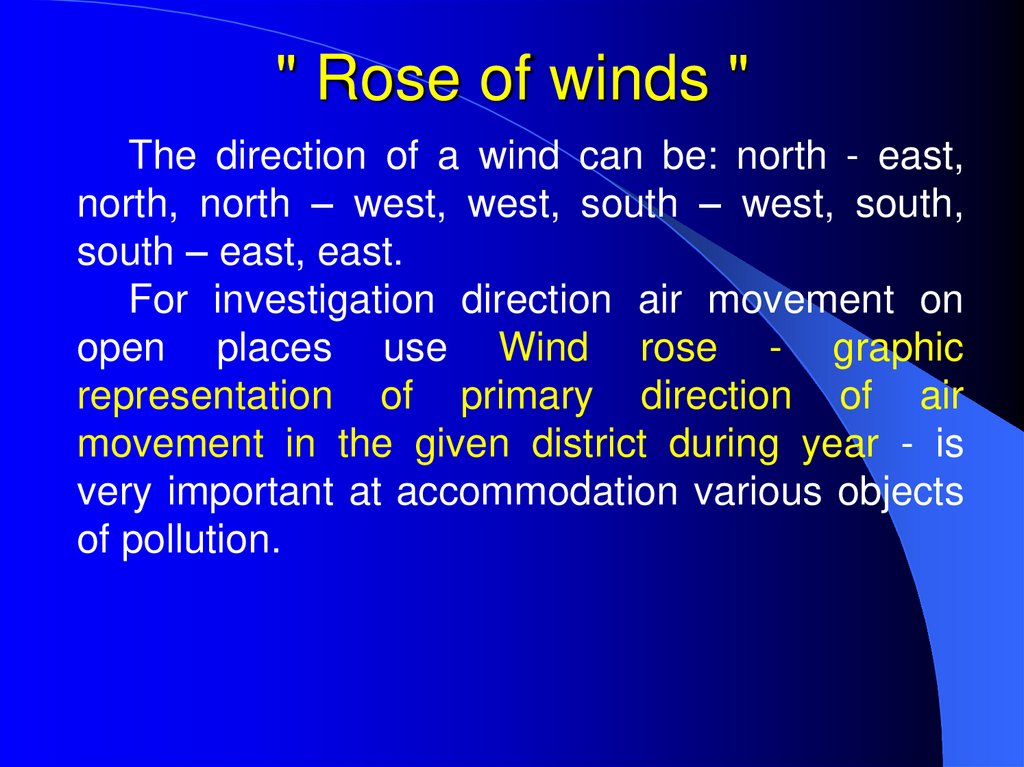 " Rose of winds "

The direction of a wind can be: north - east, north, north – west, west, south – west, south, south – east, east.

For investigation direction air movement on open places use Wind rose - graphic representation of primary direction of air movement in the given district during year - is very important at accommodation various objects of pollution.